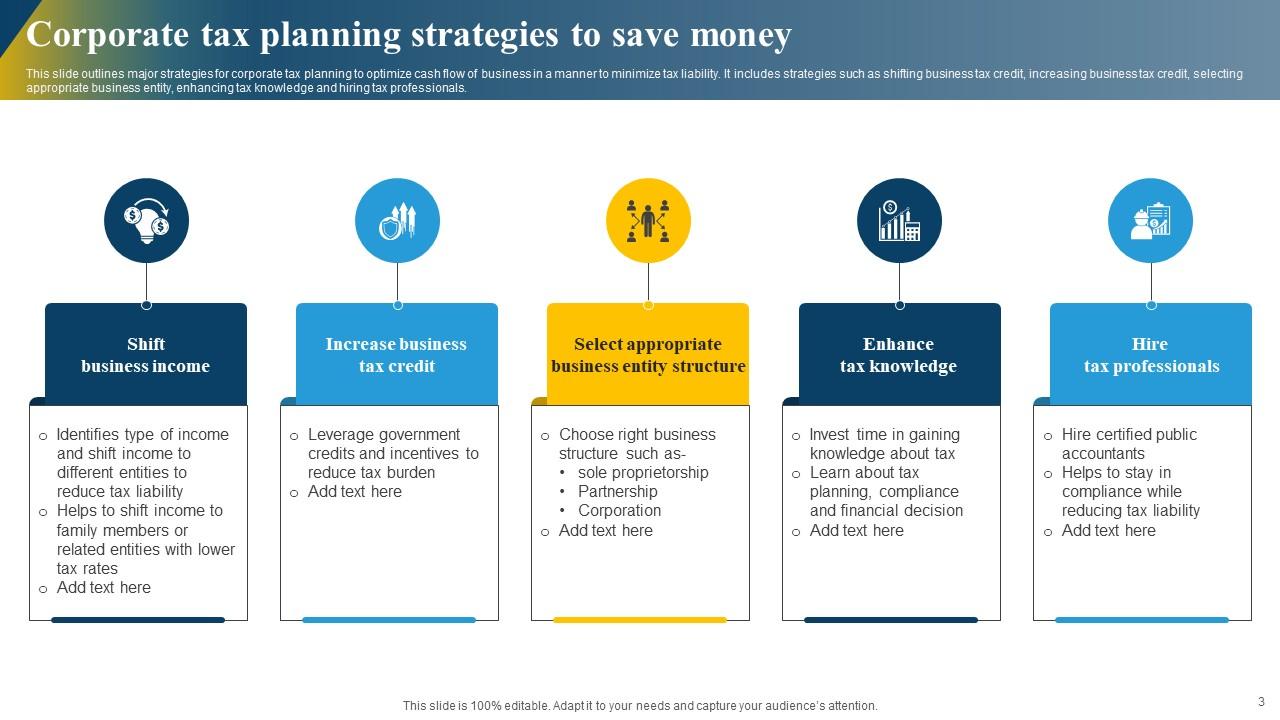 Corporate tax planning strategies to save money

This slide outlines major strategies for corporate tax planning to optimize cash flow of business in a manner to minimize tax liability. It includes strategies such as shifting business tax credit, increasing business tax credit, selecting appropriate business entity, enhancing tax knowledge and hiring tax professionals.

Shift business income

○ Identifies type of income and shift income to different entities to reduce tax liability
○ Helps to shift income to family members or related entities with lower tax rates
○ Add text here

Increase business tax credit

○ Leverage government credits and incentives to reduce tax burden
○ Add text here

Select appropriate business entity structure

○ Choose right business structure such as-
• sole proprietorship
• Partnership
• Corporation
○ Add text here

Enhance tax knowledge

○ Invest time in gaining knowledge about tax
○ Learn about tax planning, compliance and financial decision
○ Add text here

Hire tax professionals

○ Hire certified public accountants
○ Helps to stay in compliance while reducing tax liability
○ Add text here

This slide is 100% editable. Adapt it to your needs and capture your audience's attention.

3